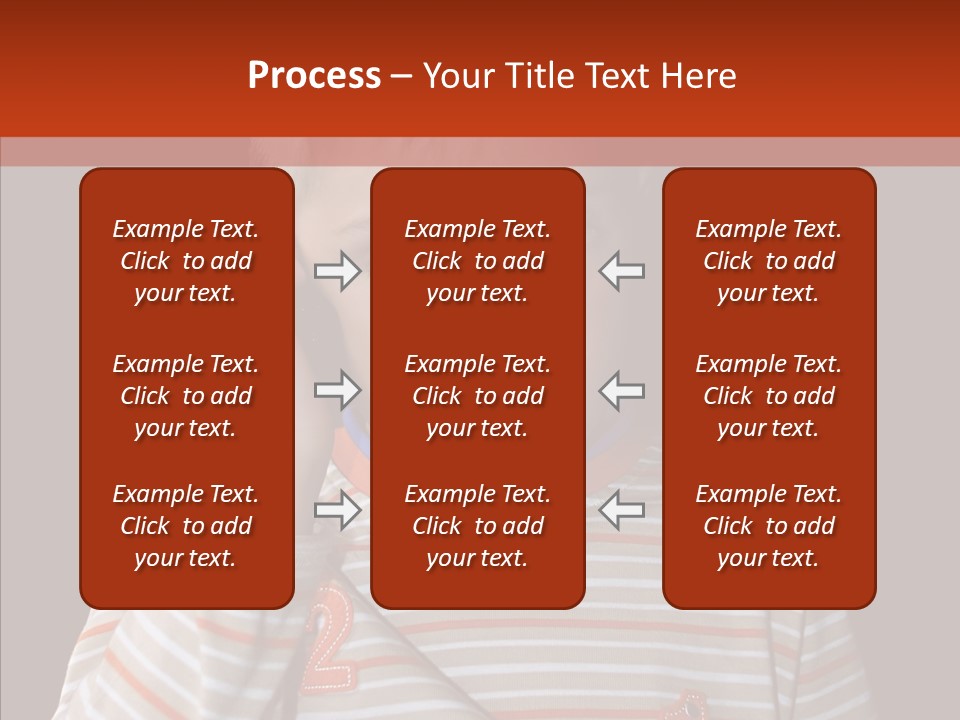 Process – Your Title Text Here

Example Text. Click to add your text.

Example Text. Click to add your text.

Example Text. Click to add your text.

Example Text. Click to add your text.

Example Text. Click to add your text.

Example Text. Click to add your text.

Example Text. Click to add your text.

Example Text. Click to add your text.

Example Text. Click to add your text.